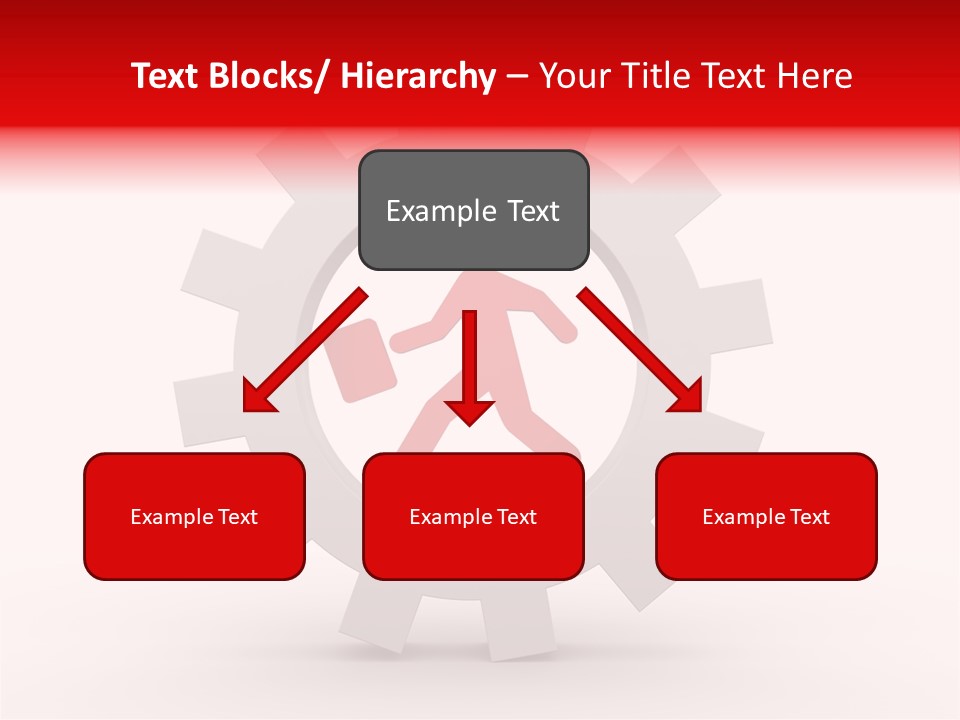 Text Blocks/ Hierarchy – Your Title Text Here

Example Text

Example Text

Example Text

Example Text